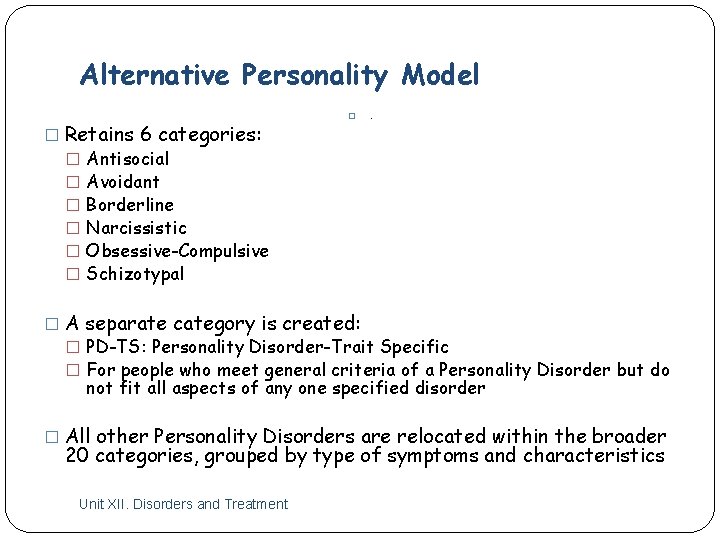 Alternative Personality Model

□ .

□ Retains 6 categories:
□ Antisocial
□ Avoidant
□ Borderline
□ Narcissistic
□ Obsessive-Compulsive
□ Schizotypal

□ A separate category is created:
□ PD-TS: Personality Disorder-Trait Specific
□ For people who meet general criteria of a Personality Disorder but do not fit all aspects of any one specified disorder

□ All other Personality Disorders are relocated within the broader 20 categories, grouped by type of symptoms and characteristics

Unit XII. Disorders and Treatment